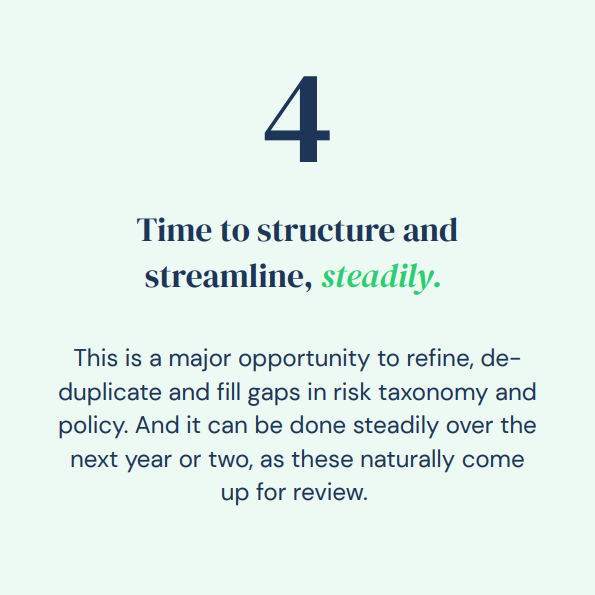 4

Time to structure and streamline, steadily.

This is a major opportunity to refine, de-duplicate and fill gaps in risk taxonomy and policy. And it can be done steadily over the next year or two, as these naturally come up for review.